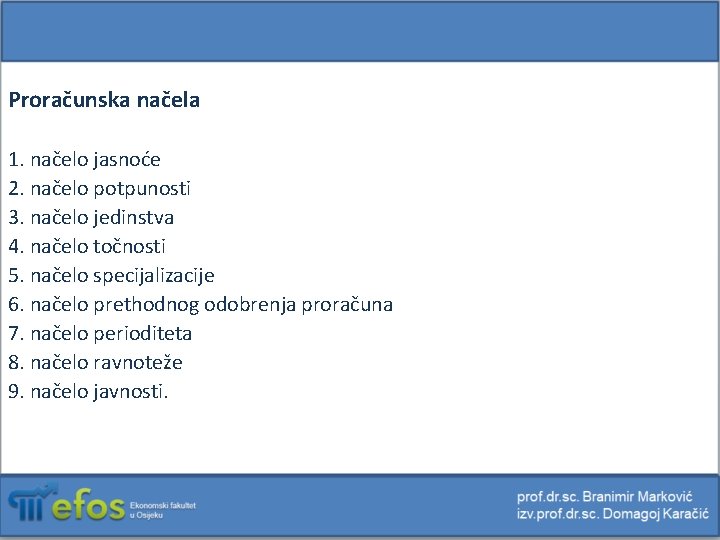 Proračunska načela

1. načelo jasnoće
2. načelo potpunosti
3. načelo jedinstva
4. načelo točnosti
5. načelo specijalizacije
6. načelo prethodnog odobrenja proračuna
7. načelo perioditeta
8. načelo ravnoteže
9. načelo javnosti.

efos Ekonomski fakultet u Osijeku

prof.dr.sc. Branimir Marković
izv.prof.dr.sc. Domagoj Karačić